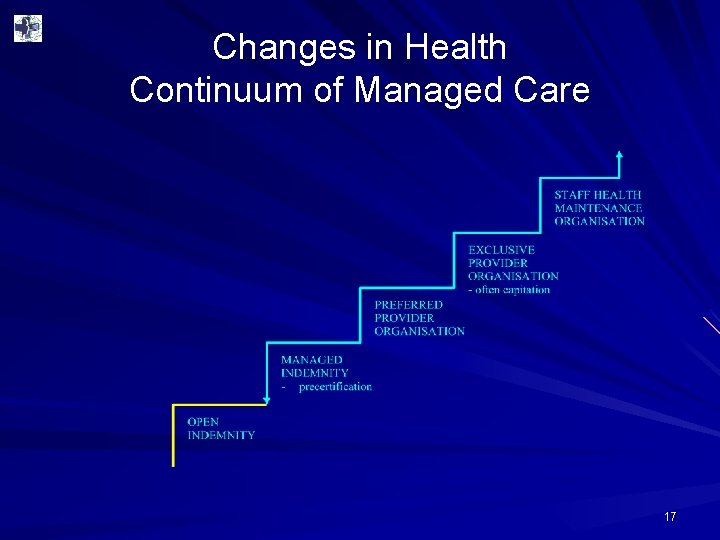 Changes in Health
Continuum of Managed Care

STAFF HEALTH
MAINTENANCE
ORGANISATION

EXCLUSIVE
PROVIDER
ORGANISATION
- often capitation

PREFERRED
PROVIDER
ORGANISATION

MANAGED
INDEMNITY
- precertification

OPEN
INDEMNITY

17